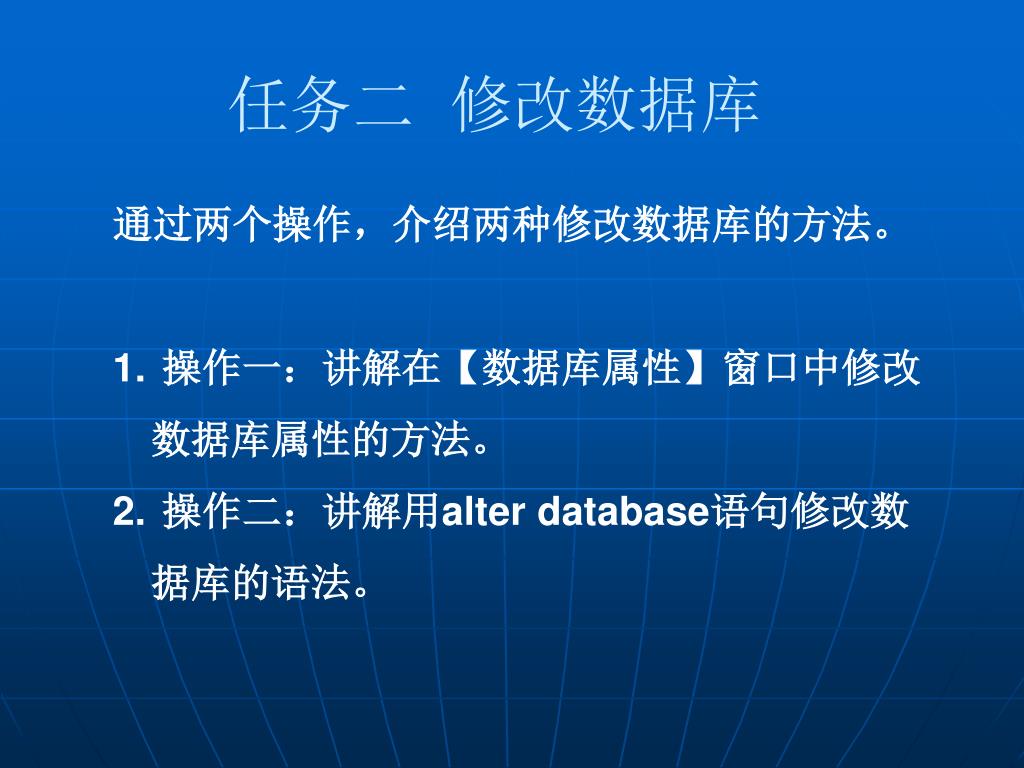 任务二 修改数据库

通过两个操作，介绍两种修改数据库的方法。

1. 操作一：讲解在【数据库属性】窗口中修改数据库属性的方法。

2. 操作二：讲解用alter database语句修改数据库的语法。